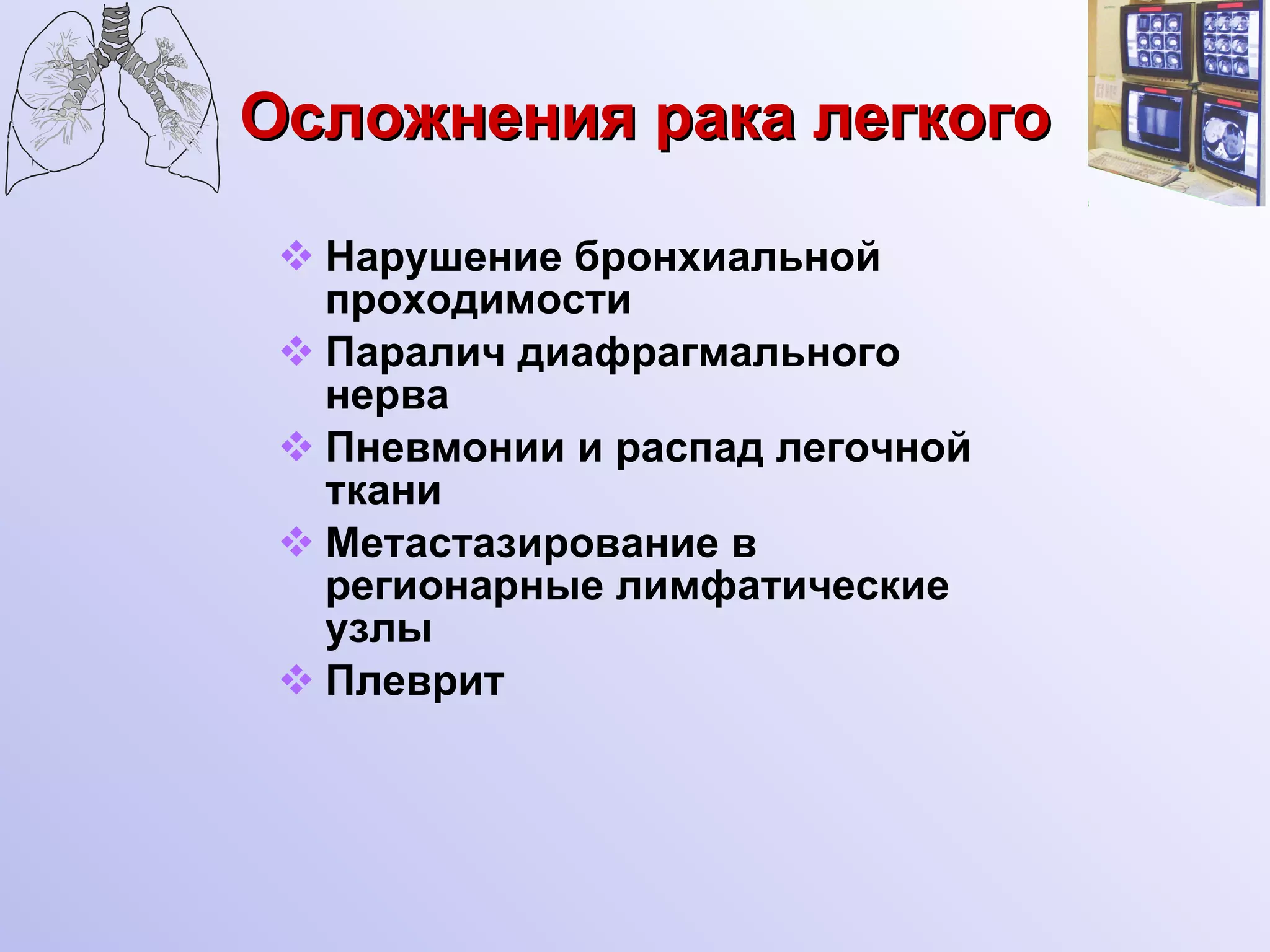 Осложнения рака легкого

❖ Нарушение бронхиальной проходимости
❖ Паралич диафрагмального нерва
❖ Пневмонии и распад легочной ткани
❖ Метастазирование в регионарные лимфатические узлы
❖ Плеврит